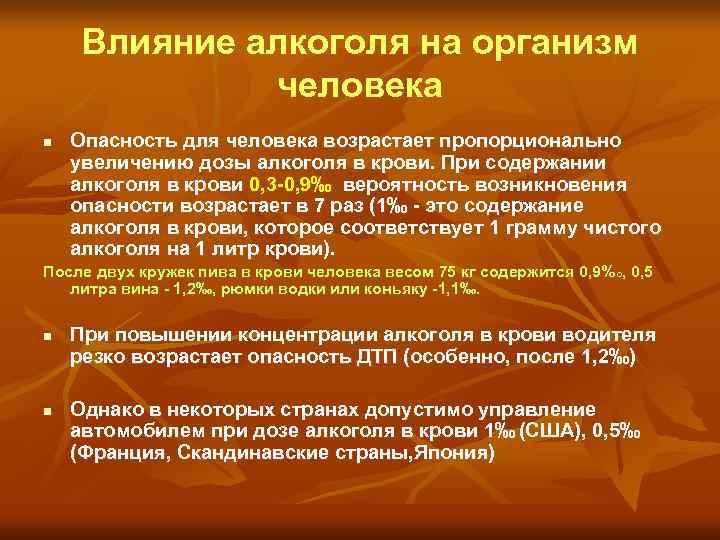 Влияние алкоголя на организм человека

▪ Опасность для человека возрастает пропорционально увеличению дозы алкоголя в крови. При содержании алкоголя в крови 0,3-0,9‰ вероятность возникновения опасности возрастает в 7 раз (1‰ - это содержание алкоголя в крови, которое соответствует 1 грамму чистого алкоголя на 1 литр крови).

После двух кружек пива в крови человека весом 75 кг содержится 0,9‰, 0,5 литра вина - 1,2‰, рюмки водки или коньяку -1,1‰.

▪ При повышении концентрации алкоголя в крови водителя резко возрастает опасность ДТП (особенно, после 1,2‰)

▪ Однако в некоторых странах допустимо управление автомобилем при дозе алкоголя в крови 1‰ (США), 0,5‰ (Франция, Скандинавские страны,Япония)